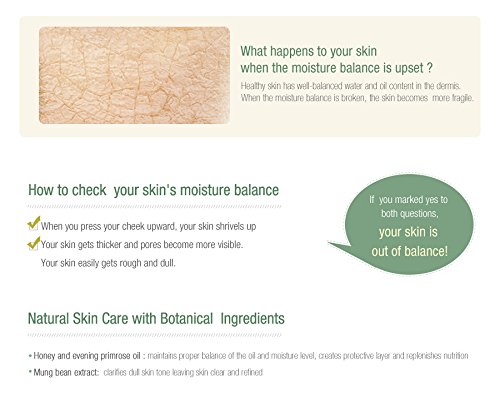 What happens to your skin when the moisture balance is upset ?

Healthy skin has well-balanced water and oil content in the dermis. When the moisture balance is broken, the skin becomes more fragile.

How to check your skin's moisture balance

When you press your cheek upward, your skin shrivels up

Your skin gets thicker and pores become more visible.

Your skin easily gets rough and dull.

If you marked yes to both questions, your skin is out of balance!

Natural Skin Care with Botanical Ingredients

• Honey and evening primrose oil : maintains proper balance of the oil and moisture level, creates protective layer and replenishes nutrition

• Mung bean extract: clarifies dull skin tone leaving skin clear and refined